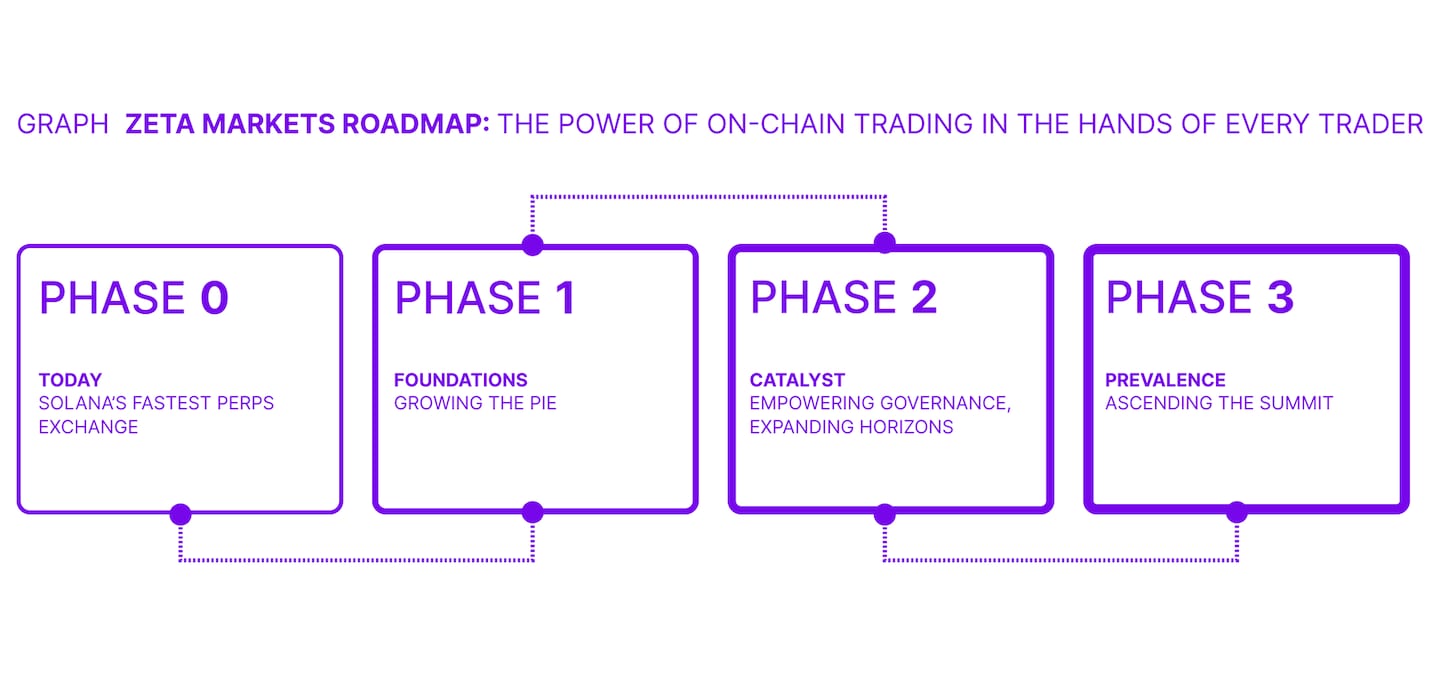 GRAPH ZETA MARKETS ROADMAP: THE POWER OF ON-CHAIN TRADING IN THE HANDS OF EVERY TRADER

PHASE 0

TODAY
SOLANA'S FASTEST PERPS EXCHANGE

PHASE 1

FOUNDATIONS
GROWING THE PIE

PHASE 2

CATALYST
EMPOWERING GOVERNANCE, EXPANDING HORIZONS

PHASE 3

PREVALENCE
ASCENDING THE SUMMIT